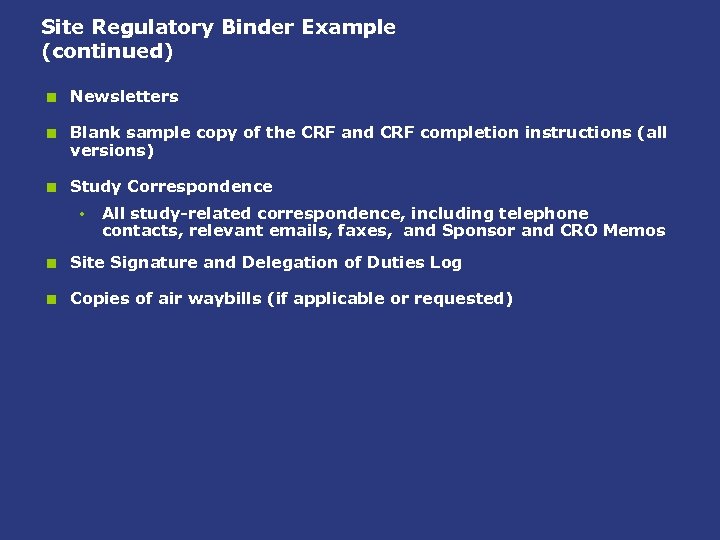 Site Regulatory Binder Example (continued)

Newsletters

Blank sample copy of the CRF and CRF completion instructions (all versions)

Study Correspondence

All study-related correspondence, including telephone contacts, relevant emails, faxes, and Sponsor and CRO Memos

Site Signature and Delegation of Duties Log

Copies of air waybills (if applicable or requested)